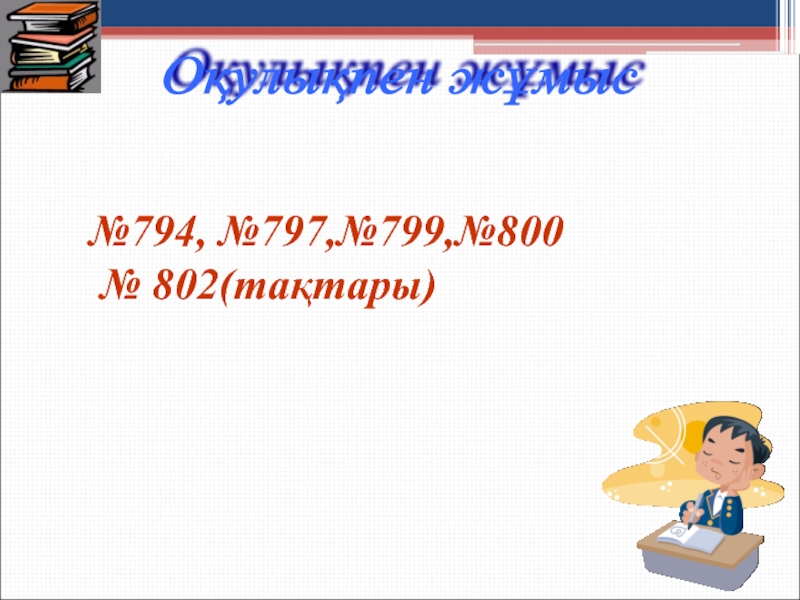 Оқулықпен жұмыс

№794, №797,№799,№800
№ 802(тақтары)